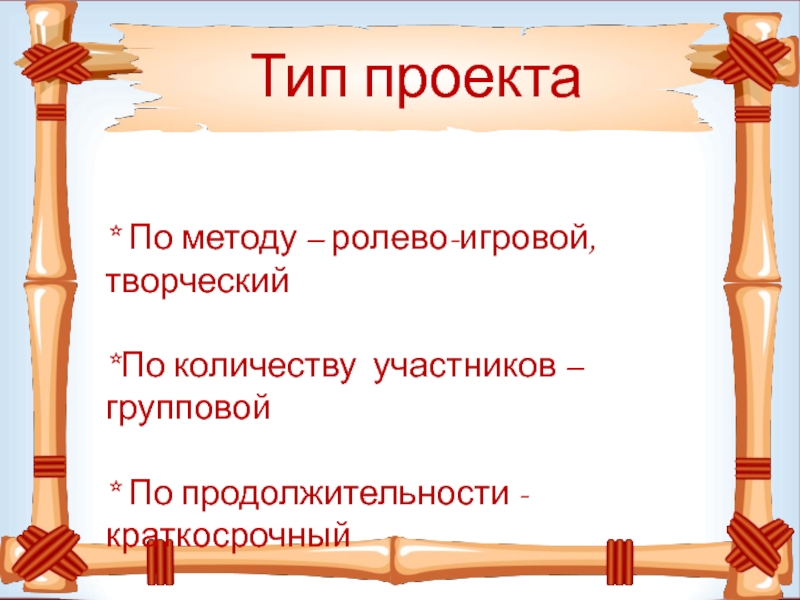 Тип проекта

* По методу – ролево-игровой, творческий

*По количеству участников – групповой

* По продолжительности - краткосрочный